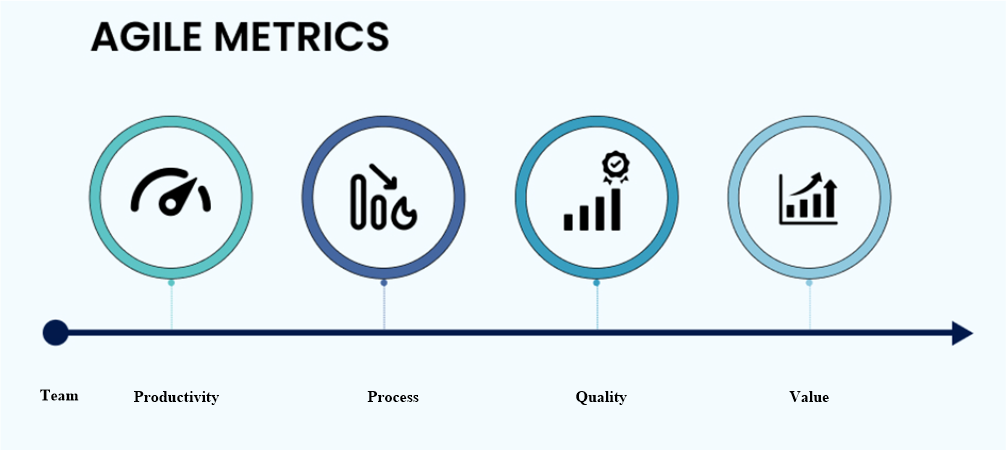 AGILE METRICS

Team

Productivity

Process

Quality

Value